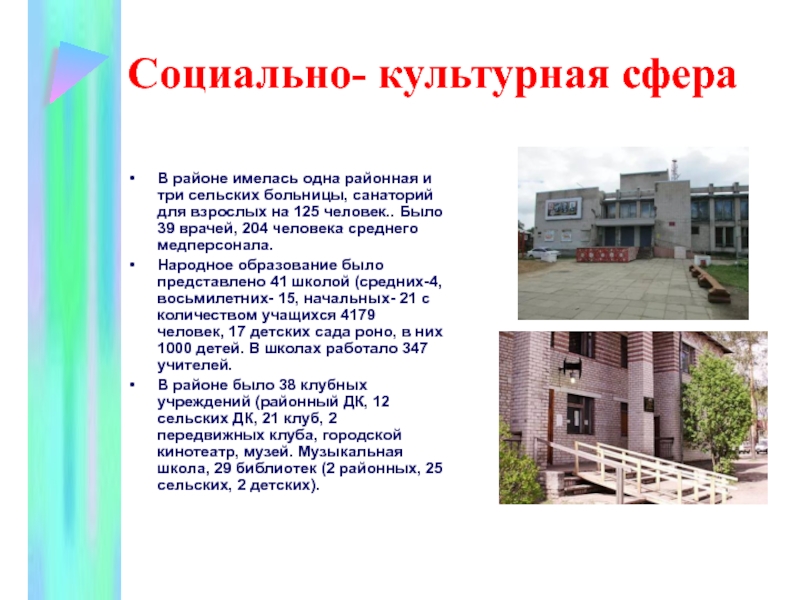 Социально- культурная сфера

• В районе имелась одна районная и три сельских больницы, санаторий для взрослых на 125 человек.. Было 39 врачей, 204 человека среднего медперсонала.

• Народное образование было представлено 41 школой (средних-4, восьмилетних- 15, начальных- 21 с количеством учащихся 4179 человек, 17 детских сада роно, в них 1000 детей. В школах работало 347 учителей.

• В районе было 38 клубных учреждений (районный ДК, 12 сельских ДК, 21 клуб, 2 передвижных клуба, городской кинотеатр, музей. Музыкальная школа, 29 библиотек (2 районных, 25 сельских, 2 детских).